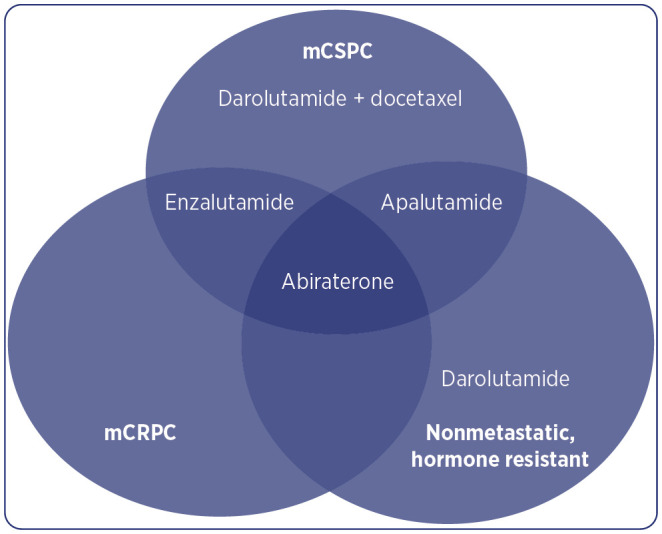 mCSPC

Darolutamide + docetaxel

Enzalutamide

Apalutamide

Abiraterone

Darolutamide

mCRPC

Nonmetastatic, hormone resistant